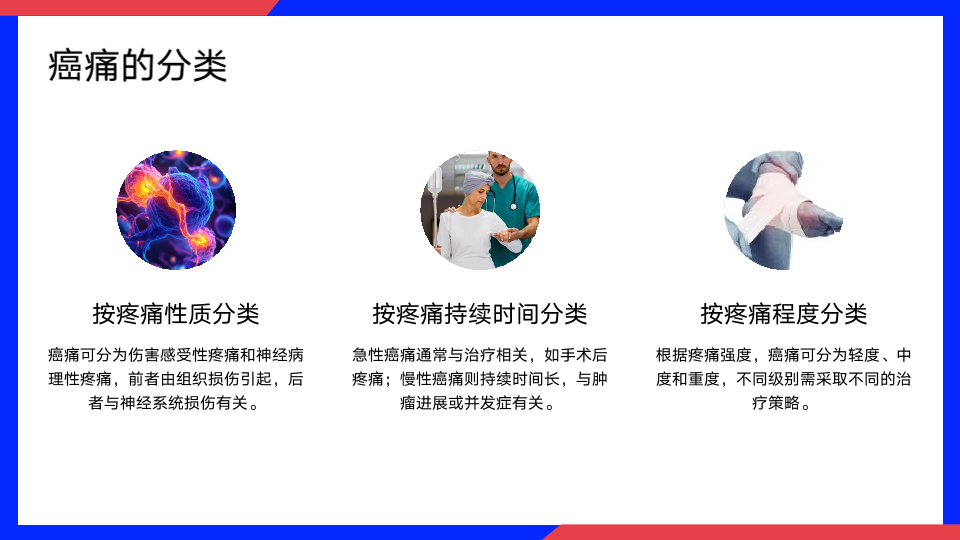 癌痛的分类

按疼痛性质分类

癌痛可分为伤害感受性疼痛和神经病理性疼痛，前者由组织损伤引起，后者与神经系统损伤有关。

按疼痛持续时间分类

急性癌痛通常与治疗相关，如手术后疼痛；慢性癌痛则持续时间长，与肿瘤进展或并发症有关。

按疼痛程度分类

根据疼痛强度，癌痛可分为轻度、中度和重度，不同级别需采取不同的治疗策略。